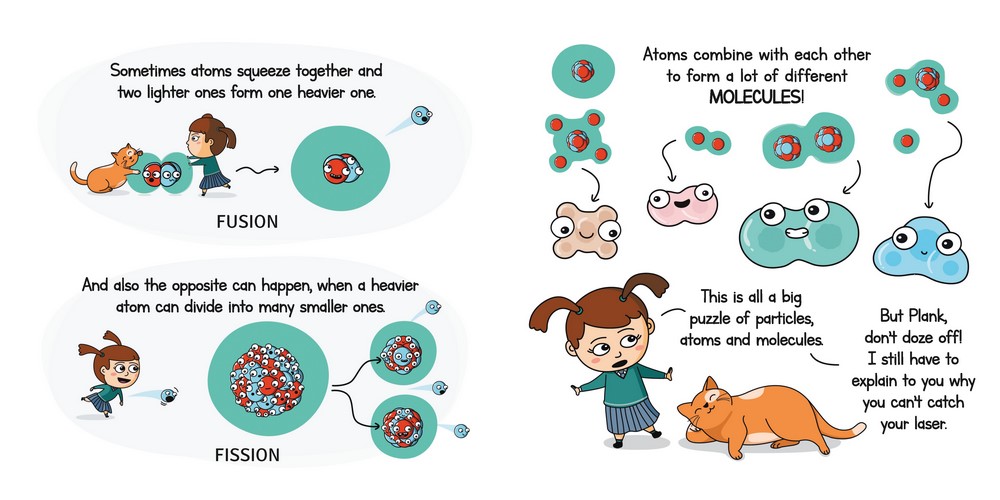 Sometimes atoms squeeze together and two lighter ones form one heavier one.

FUSION

And also the opposite can happen, when a heavier atom can divide into many smaller ones.

FISSION

Atoms combine with each other to form a lot of different MOLECULES!

This is all a big puzzle of particles, atoms and molecules.

But Plank, don't doze off! I still have to explain to you why you can't catch your laser.